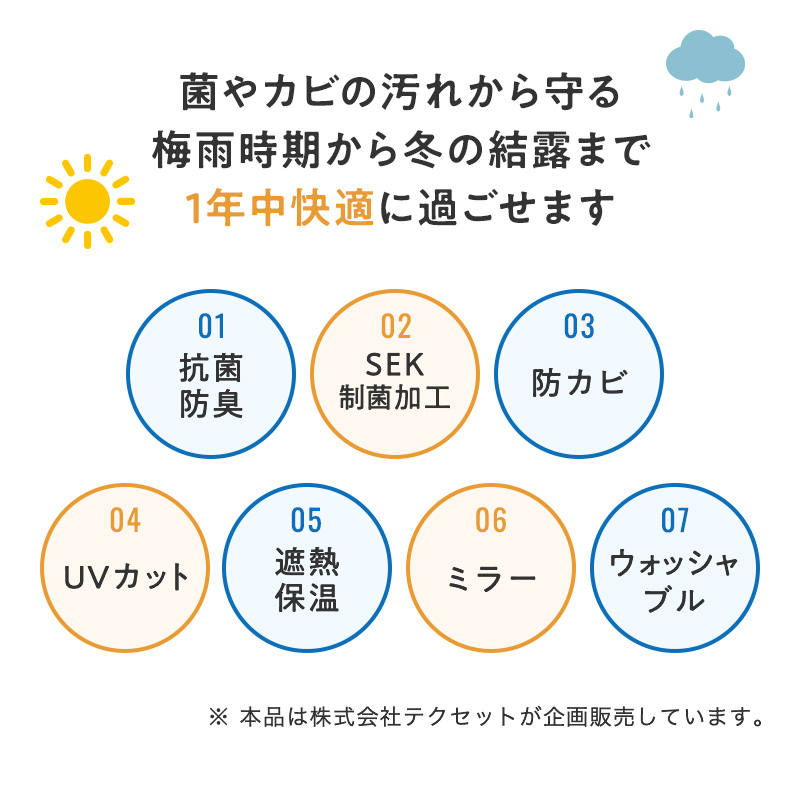 菌やカビの汚れから守る
梅雨時期から冬の結露まで
1年中快適に過ごせます

01
抗菌
防臭

02
SEK
制菌加工

03
防カビ

04
UVカット

05
遮熱
保温

06
ミラー

07
ウォッシャブル

※ 本品は株式会社テクセットが企画販売しています。